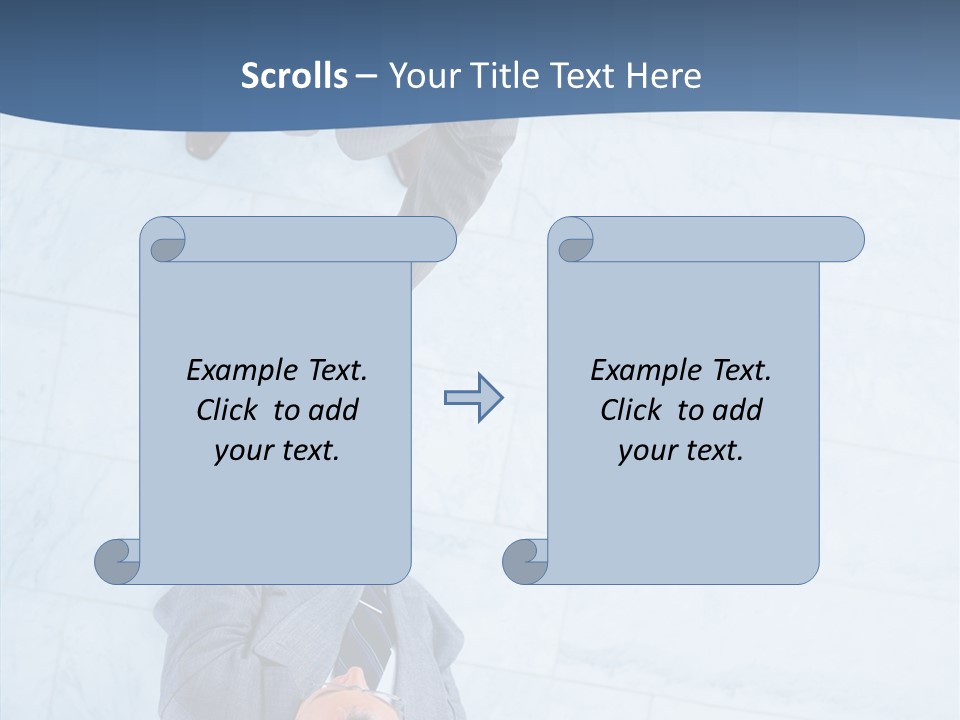 Scrolls – Your Title Text Here

Example Text. Click to add your text.

Example Text. Click to add your text.